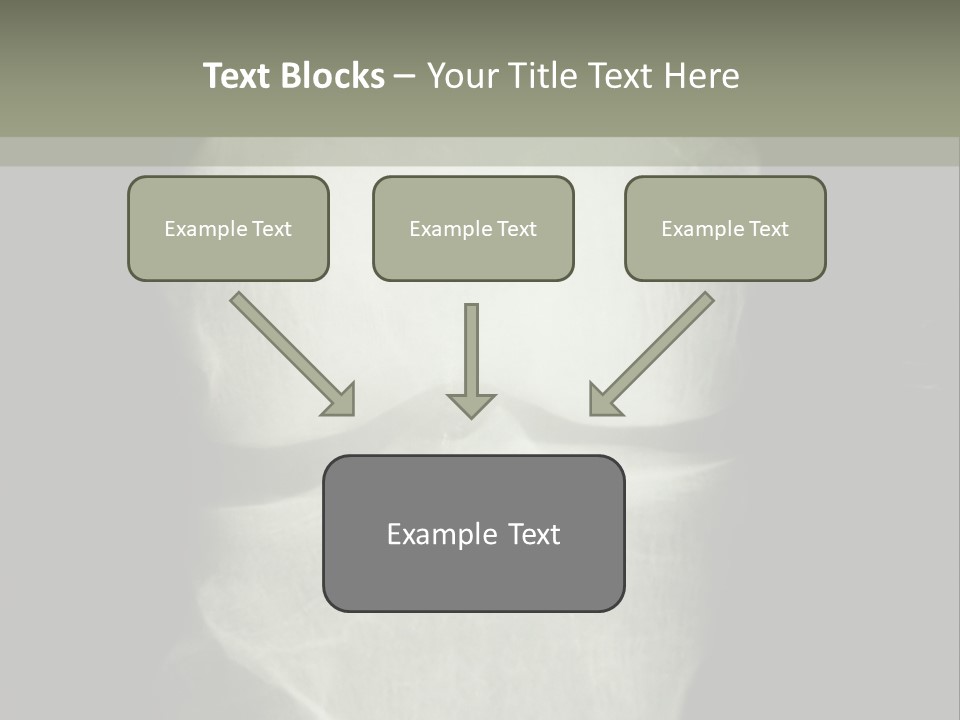 Text Blocks – Your Title Text Here

Example Text

Example Text

Example Text

Example Text